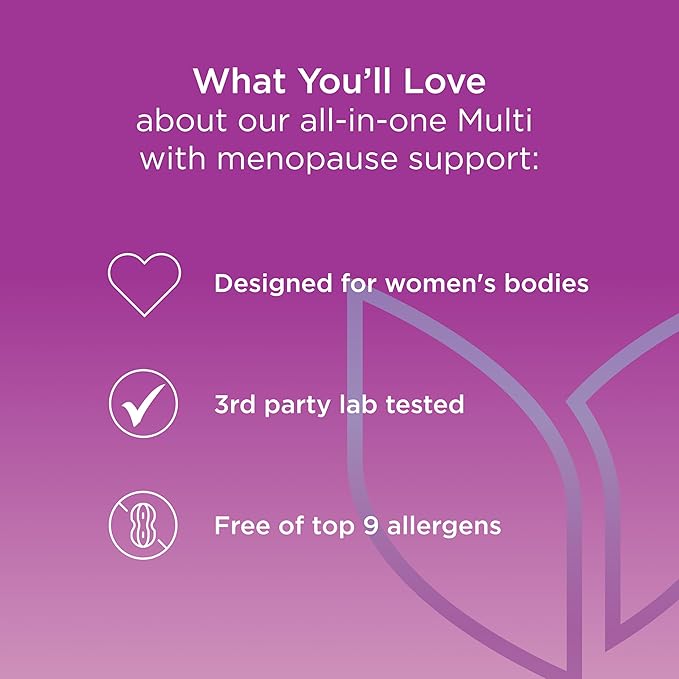 What You'll Love
about our all-in-one Multi with menopause support:

Designed for women's bodies

3rd party lab tested

Free of top 9 allergens